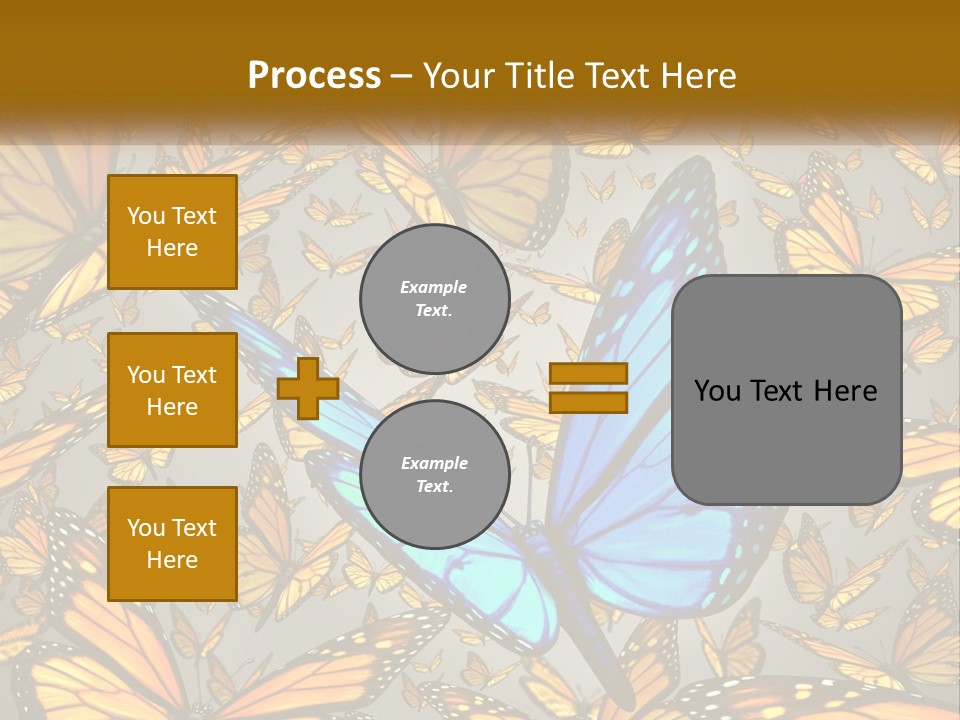 Process – Your Title Text Here

You Text Here

You Text Here

You Text Here

Example Text.

Example Text.

You Text Here